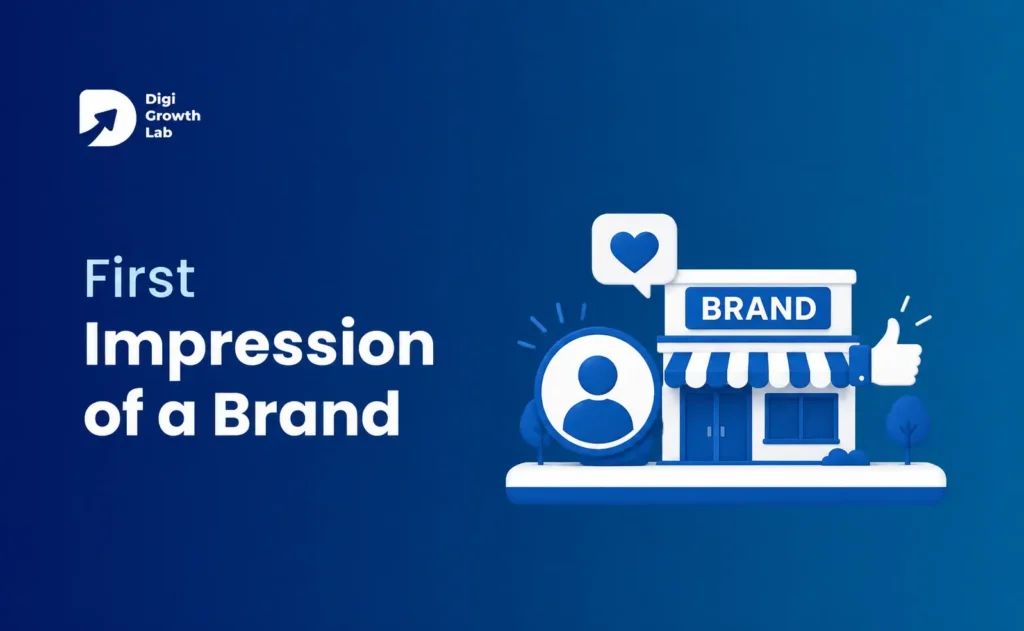 Digi
Growth
Lab

First
Impression
of a Brand

BRAND